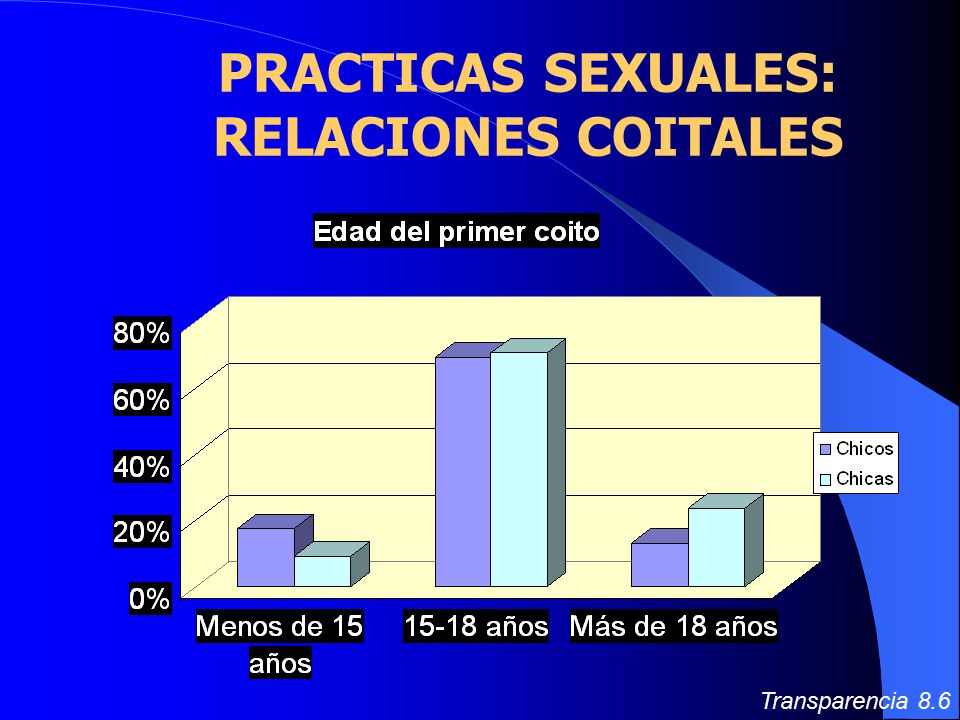 PRACTICAS SEXUALES: RELACIONES COITALES

Edad del primer coito

80%
60%
40%
20%
0%

Menos de 15 años
15-18 años
Más de 18 años

Chicos
Chicas

Transparencia 8.6